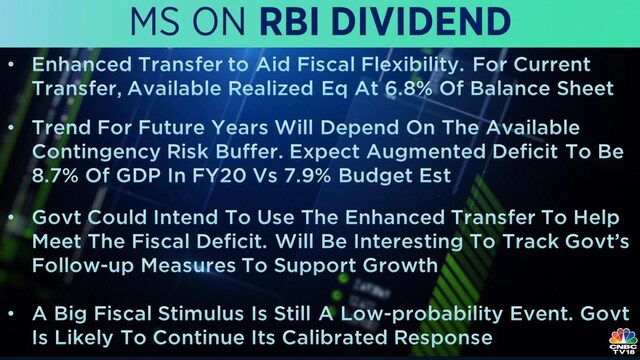 MS ON RBI DIVIDEND

• Enhanced Transfer to Aid Fiscal Flexibility. For Current Transfer, Available Realized Eq At 6.8% Of Balance Sheet

• Trend For Future Years Will Depend On The Available Contingency Risk Buffer. Expect Augmented Deficit To Be 8.7% Of GDP In FY20 Vs 7.9% Budget Est

• Govt Could Intend To Use The Enhanced Transfer To Help Meet The Fiscal Deficit. Will Be Interesting To Track Govt's Follow-up Measures To Support Growth

• A Big Fiscal Stimulus Is Still A Low-probability Event. Govt Is Likely To Continue Its Calibrated Response

CNBC TV18